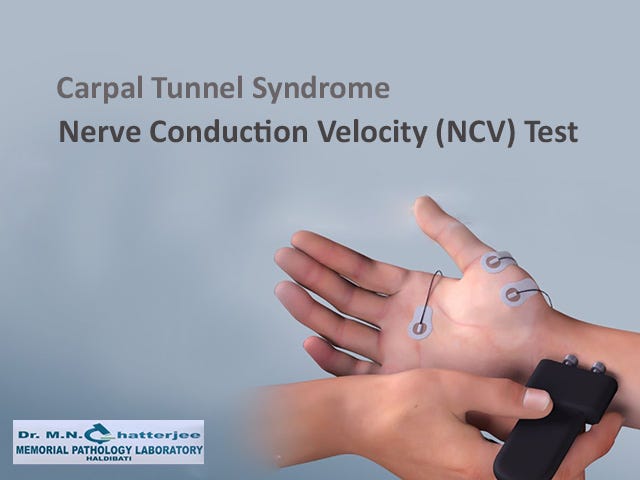 Carpal Tunnel Syndrome

Nerve Conduction Velocity (NCV) Test

Dr. M.N. Chatterjee
MEMORIAL PATHOLOGY LABORATORY
HALDIBATI